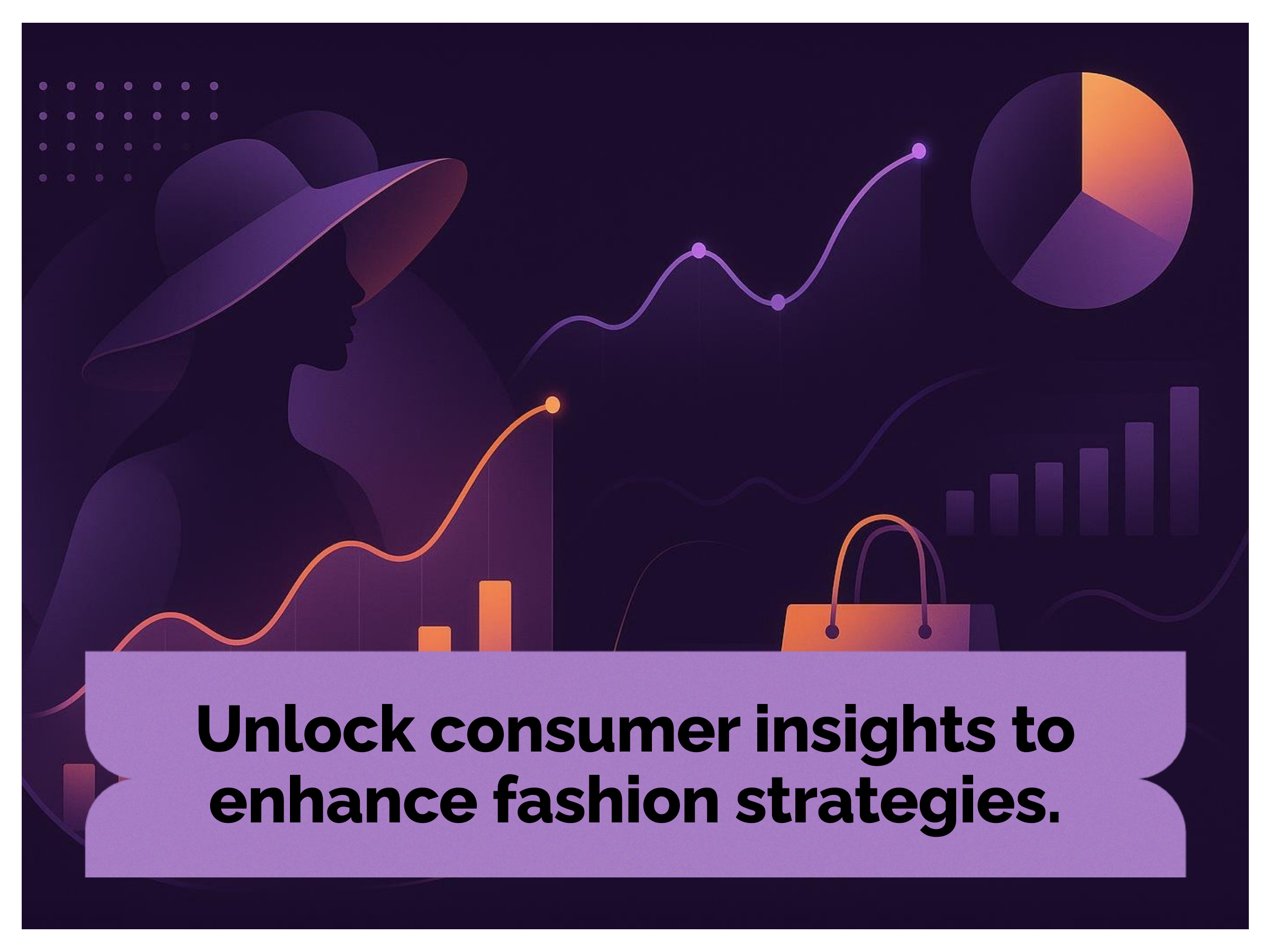 Unlock consumer insights to enhance fashion strategies.